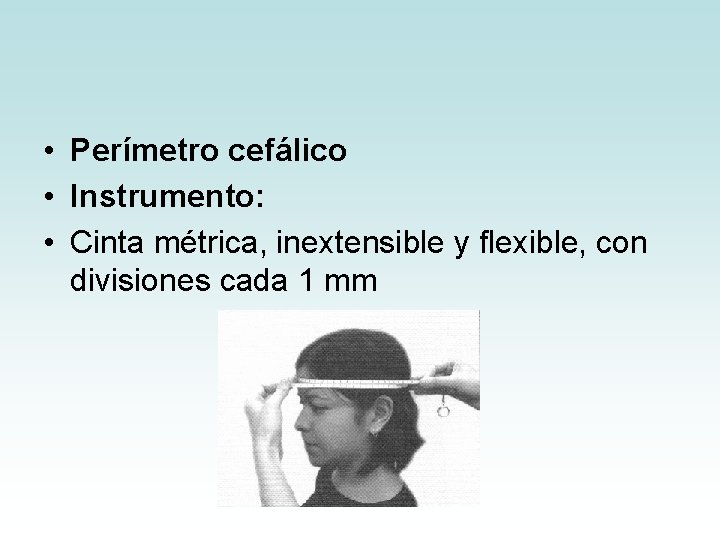 • Perímetro cefálico
• Instrumento:
• Cinta métrica, inextensible y flexible, con divisiones cada 1 mm